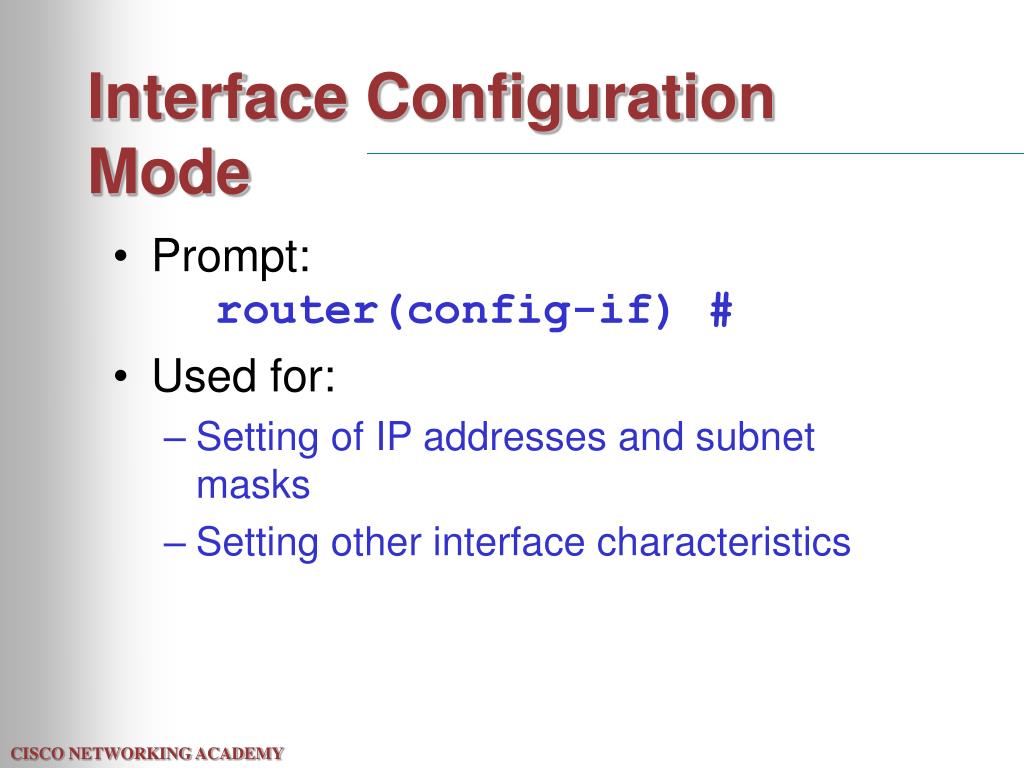 Interface Configuration Mode

• Prompt:
router(config-if) #

• Used for:
– Setting of IP addresses and subnet masks
– Setting other interface characteristics

CISCO NETWORKING ACADEMY